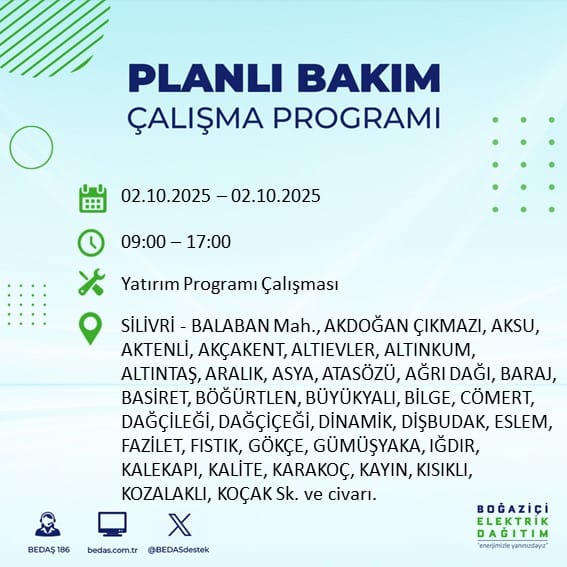 PLANLI BAKIM
ÇALIŞMA PROGRAMI

02.10.2025 – 02.10.2025

09:00 – 17:00

Yatırım Programı Çalışması

SİLİVRİ - BALABAN Mah., AKDOĞAN ÇIKMAZI, AKSU, AKTENLİ, AKÇAKENT, ALTIEVLER, ALTINKUM, ALTINTAŞ, ARALIK, ASYA, ATASÖZÜ, AĞRI DAĞI, BARAJ, BASİRET, BÖĞÜRTLEN, BÜYÜKYALI, BİLGE, CÖMERT, DAĞÇİLEĞİ, DAĞÇİÇEĞİ, DİNAMİK, DİŞBUDAK, ESLEM, FAZİLET, FISTIK, GÖKÇE, GÜMÜŞYAKA, IĞDIR, KALEKAPI, KALİTE, KARAKOÇ, KAYIN, KISIKLI, KOZALAKLI, KOÇAK Sk. ve civarı.

BEDAŞ 186
bedas.com.tr
@BEDASdestek

BOĞAZİÇİ
ELEKTRİK
DAĞITIM
"enerjimizle yanınızdayız"